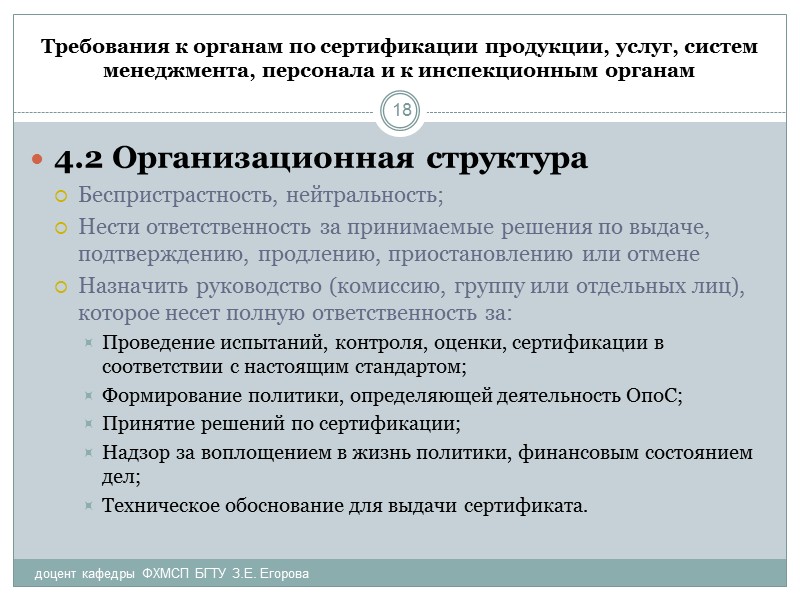 Требования к органам по сертификации продукции, услуг, систем менеджмента, персонала и к инспекционным органам

18

4.2 Организационная структура

Беспристрастность, нейтральность;

Нести ответственность за принимаемые решения по выдаче, подтверждению, продлению, приостановлению или отмене

Назначить руководство (комиссию, группу или отдельных лиц), которое несет полную ответственность за:

Проведение испытаний, контроля, оценки, сертификации в соответствии с настоящим стандартом;

Формирование политики, определяющей деятельность ОпоС;

Принятие решений по сертификации;

Надзор за воплощением в жизнь политики, финансовым состоянием дел;

Техническое обоснование для выдачи сертификата.

доцент кафедры ФХМСП БГТУ З.Е. Егорова